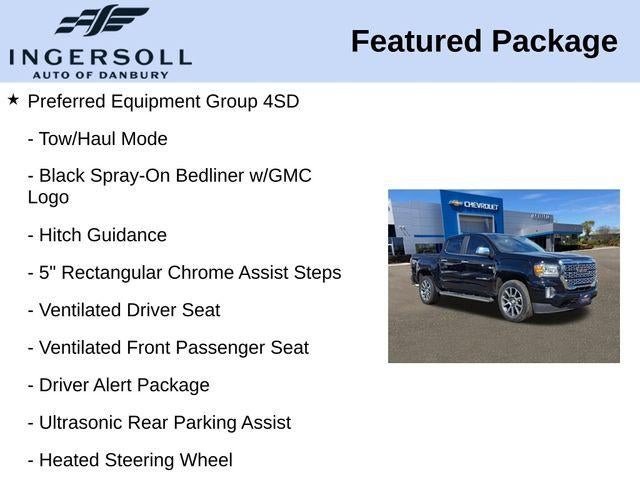 INGERSOLL
AUTO OF DANBURY

Featured Package

★ Preferred Equipment Group 4SD

- Tow/Haul Mode

- Black Spray-On Bedliner w/GMC Logo

- Hitch Guidance

- 5" Rectangular Chrome Assist Steps

- Ventilated Driver Seat

- Ventilated Front Passenger Seat

- Driver Alert Package

- Ultrasonic Rear Parking Assist

- Heated Steering Wheel

CHEVROLET